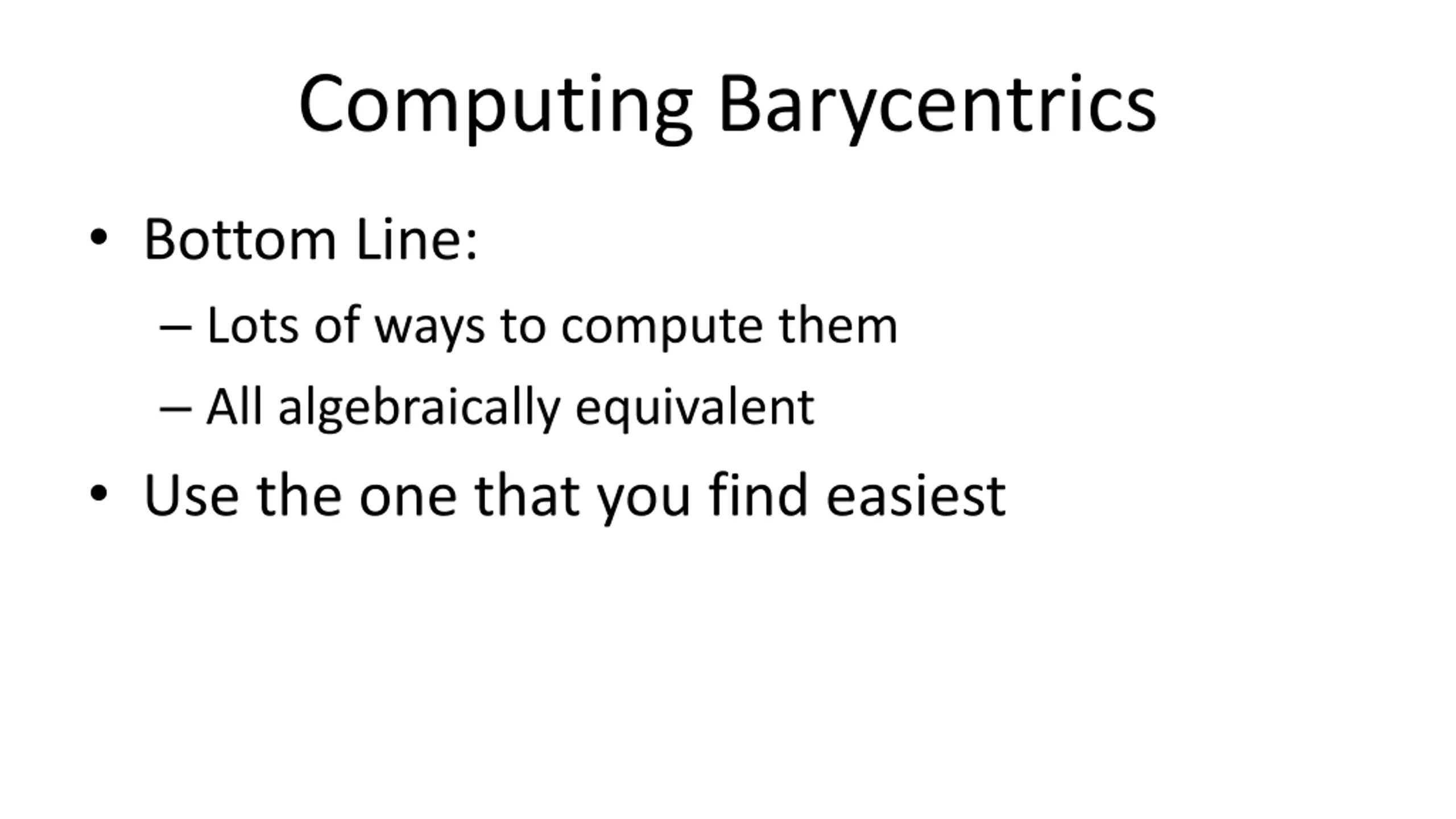 Computing Barycentrics

• Bottom Line:
  – Lots of ways to compute them
  – All algebraically equivalent
• Use the one that you find easiest